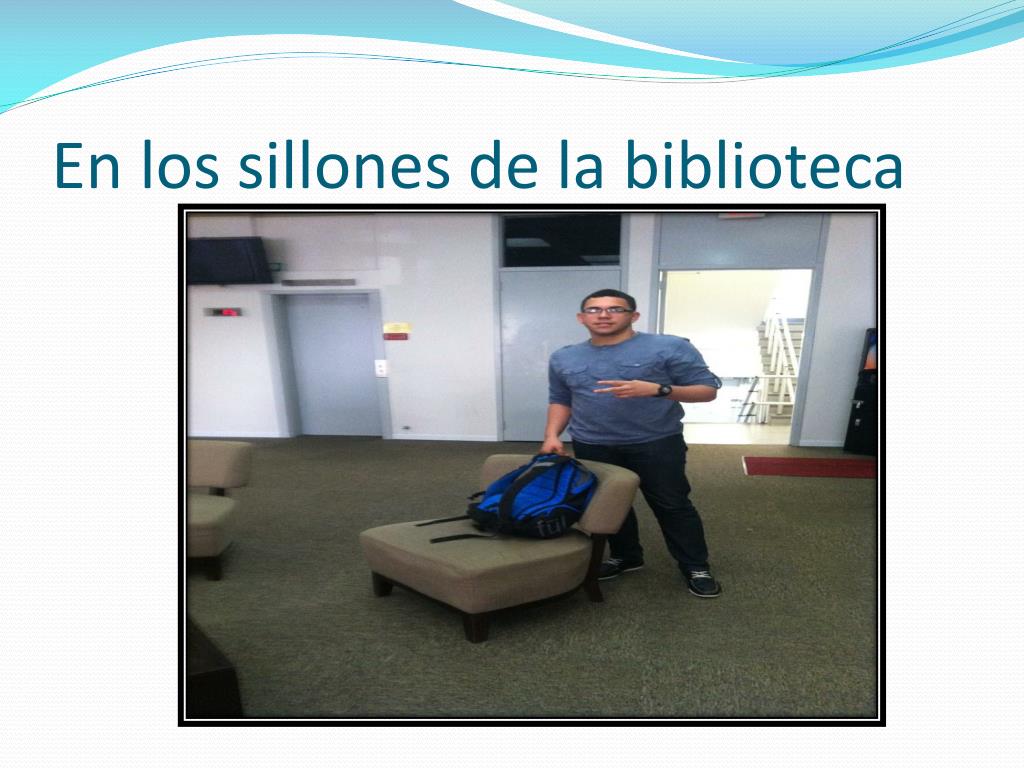 En los sillones de la biblioteca